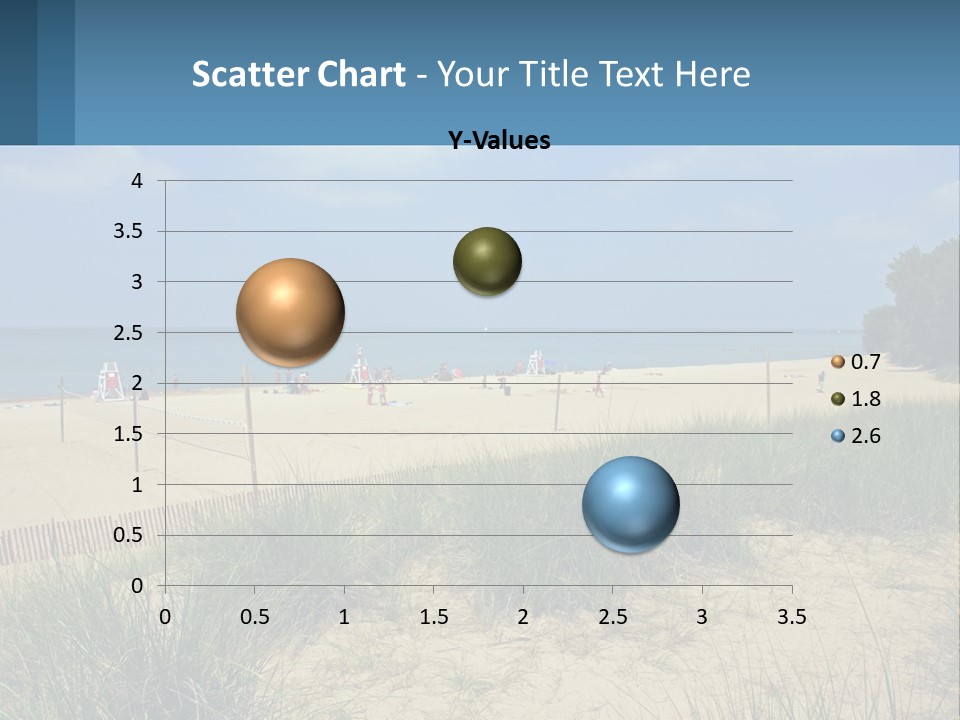 Scatter Chart - Your Title Text Here

Y-Values

4
3.5
3
2.5
2
1.5
1
0.5
0

0 0.5 1 1.5 2 2.5 3 3.5

0.7
1.8
2.6